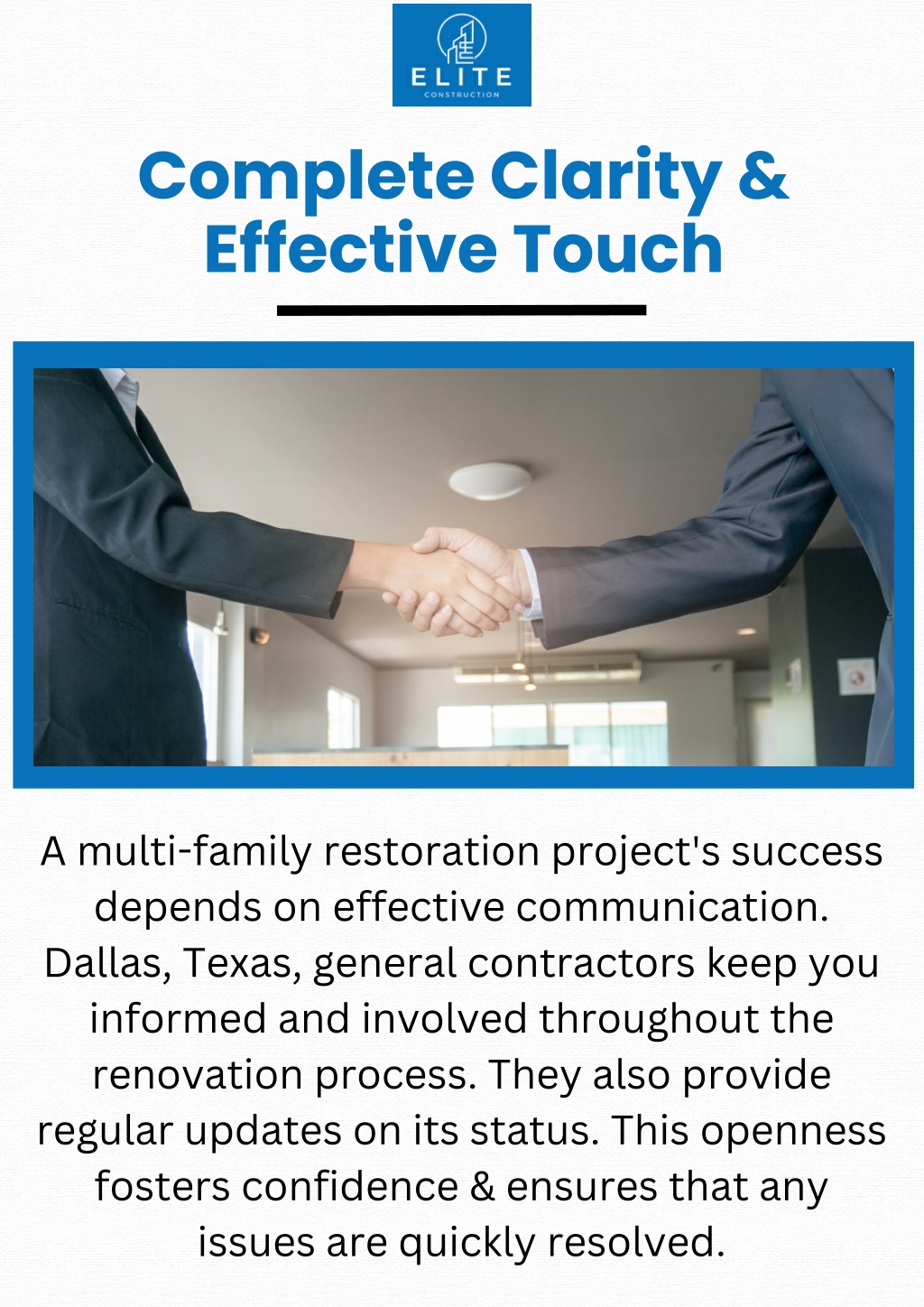 ELITE
CONSTRUCTION

Complete Clarity & Effective Touch

A multi-family restoration project's success depends on effective communication. Dallas, Texas, general contractors keep you informed and involved throughout the renovation process. They also provide regular updates on its status. This openness fosters confidence & ensures that any issues are quickly resolved.